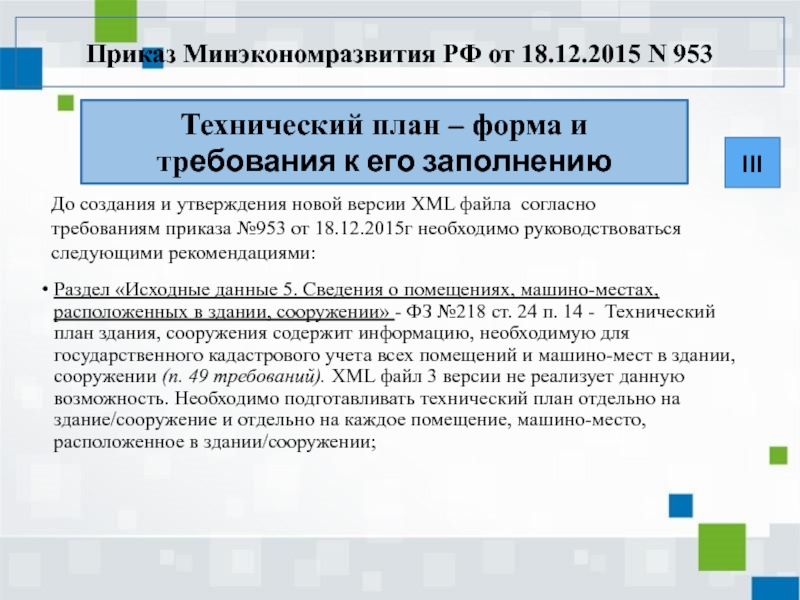 Приказ Минэкономразвития РФ от 18.12.2015 N 953

Технический план – форма и требования к его заполнению

III

До создания и утверждения новой версии XML файла согласно требованиям приказа №953 от 18.12.2015г необходимо руководствоваться следующими рекомендациями:

• Раздел «Исходные данные 5. Сведения о помещениях, машино-местах, расположенных в здании, сооружении» - ФЗ №218 ст. 24 п. 14 - Технический план здания, сооружения содержит информацию, необходимую для государственного кадастрового учета всех помещений и машино-мест в здании, сооружении (п. 49 требований). XML файл 3 версии не реализует данную возможность. Необходимо подготавливать технический план отдельно на здание/сооружение и отдельно на каждое помещение, машино-место, расположенное в здании/сооружении;